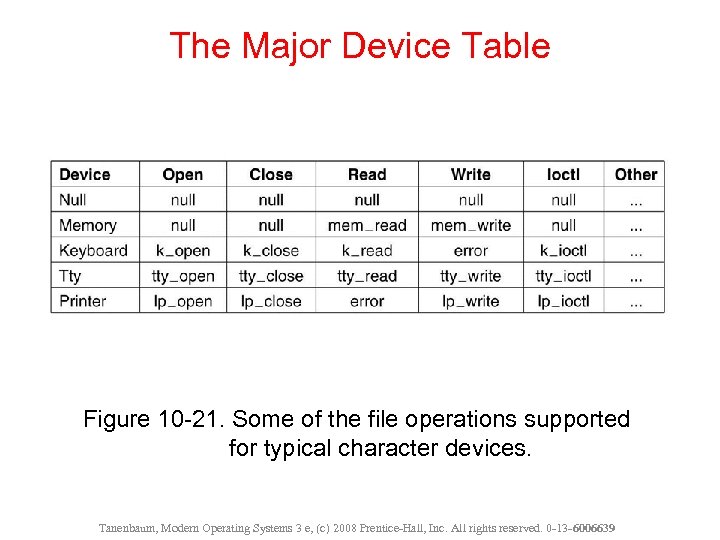 The Major Device Table

| Device | Open | Close | Read | Write | Ioctl | Other |
|---|---|---|---|---|---|---|
| Null | null | null | null | null | null | ... |
| Memory | null | null | mem_read | mem_write | null | ... |
| Keyboard | k_open | k_close | k_read | error | k_ioctl | ... |
| Tty | tty_open | tty_close | tty_read | tty_write | tty_ioctl | ... |
| Printer | lp_open | lp_close | error | lp_write | lp_ioctl | ... |

Figure 10-21. Some of the file operations supported for typical character devices.

Tanenbaum, Modern Operating Systems 3 e, (c) 2008 Prentice-Hall, Inc. All rights reserved. 0-13-6006639